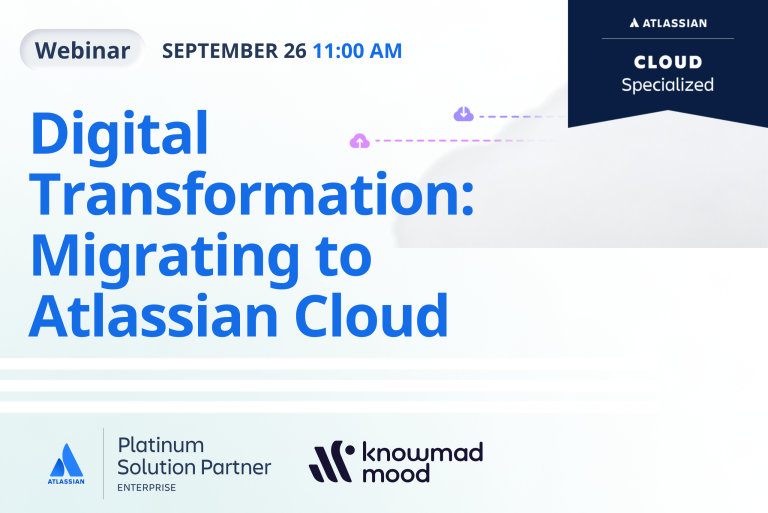 Webinar SEPTEMBER 26 11:00 AM

ATLASSIAN
CLOUD
Specialized

Digital Transformation: Migrating to Atlassian Cloud

ATLASSIAN
Platinum Solution Partner
ENTERPRISE

knowmad mood